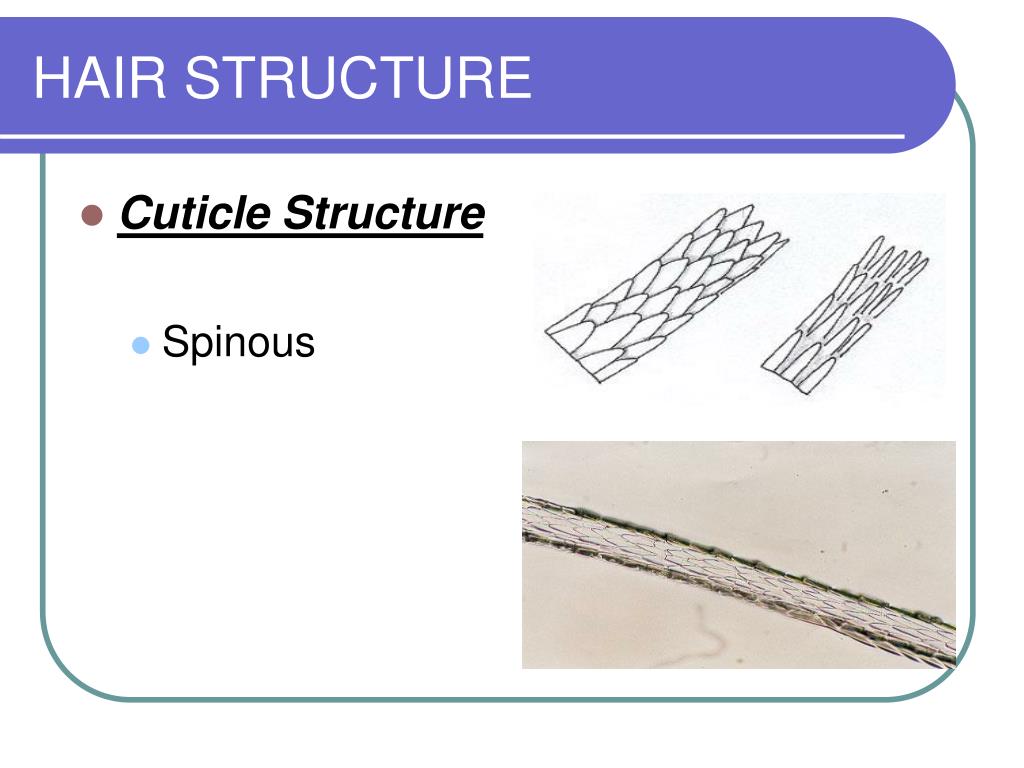 HAIR STRUCTURE

Cuticle Structure

Spinous